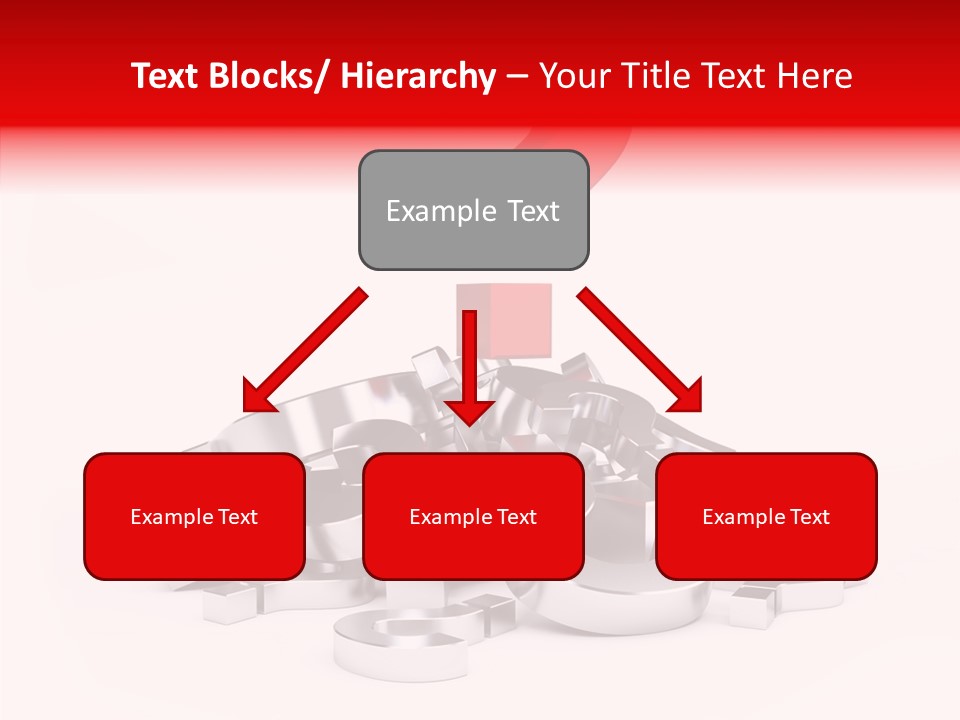 Text Blocks/ Hierarchy – Your Title Text Here

Example Text

Example Text

Example Text

Example Text